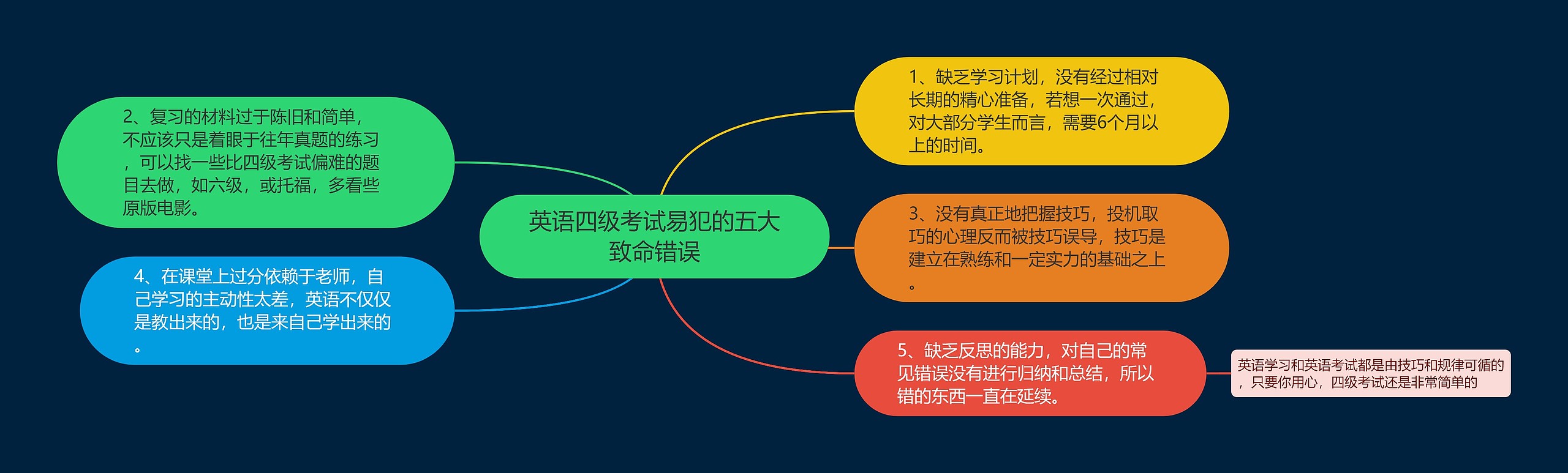 英语四级考试易犯的五大致命错误

1、缺乏学习计划，没有经过相对长期的精心准备，若想一次通过，对大部分学生而言，需要6个月以上的时间。

2、复习的材料过于陈旧和简单，不应该只是着眼于往年真题的练习，可以找一些比四级考试偏难的题目去做，如六级，或托福，多看些原版电影。

3、没有真正地把握技巧，投机取巧的心理反而被技巧误导，技巧是建立在熟练和一定实力的基础之上。

4、在课堂上过分依赖于老师，自己学习的主动性太差，英语不仅仅是教出来的，也是来自己学出来的。

5、缺乏反思的能力，对自己的常见错误没有进行归纳和总结，所以错的东西一直在延续。

英语学习和英语考试都是由技巧和规律可循的，只要你用心，四级考试还是非常简单的